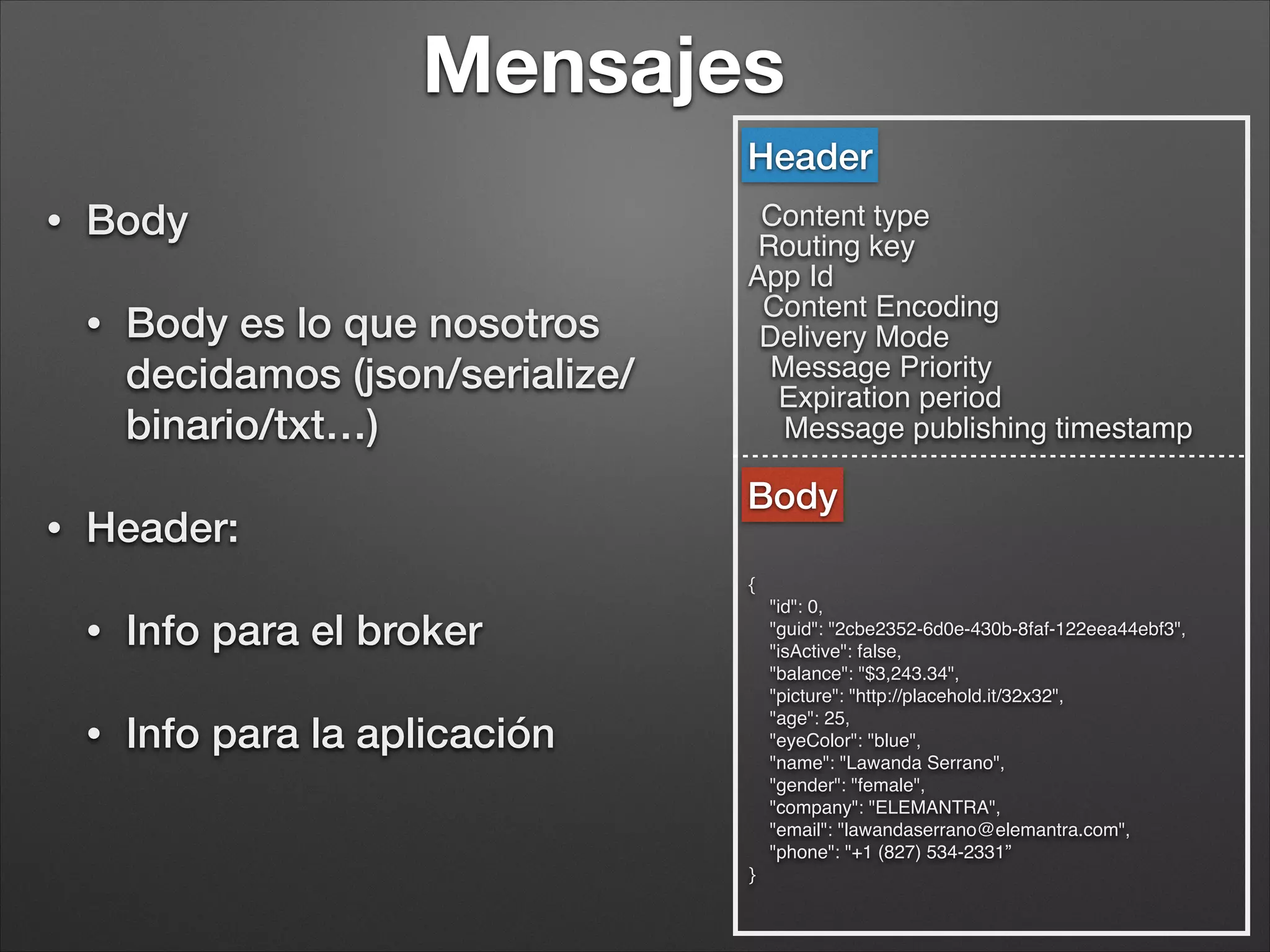 Mensajes

• Body

• Body es lo que nosotros decidamos (json/serialize/binario/txt…)

• Header:

• Info para el broker

• Info para la aplicación

Header

Content type
Routing key
App Id
Content Encoding
Delivery Mode
Message Priority
Expiration period
Message publishing timestamp

Body

{
"id": 0,
"guid": "2cbe2352-6d0e-430b-8faf-122eea44ebf3",
"isActive": false,
"balance": "$3,243.34",
"picture": "http://placehold.it/32x32",
"age": 25,
"eyeColor": "blue",
"name": "Lawanda Serrano",
"gender": "female",
"company": "ELEMANTRA",
"email": "lawandaserrano@elemantra.com",
"phone": "+1 (827) 534-2331”
}